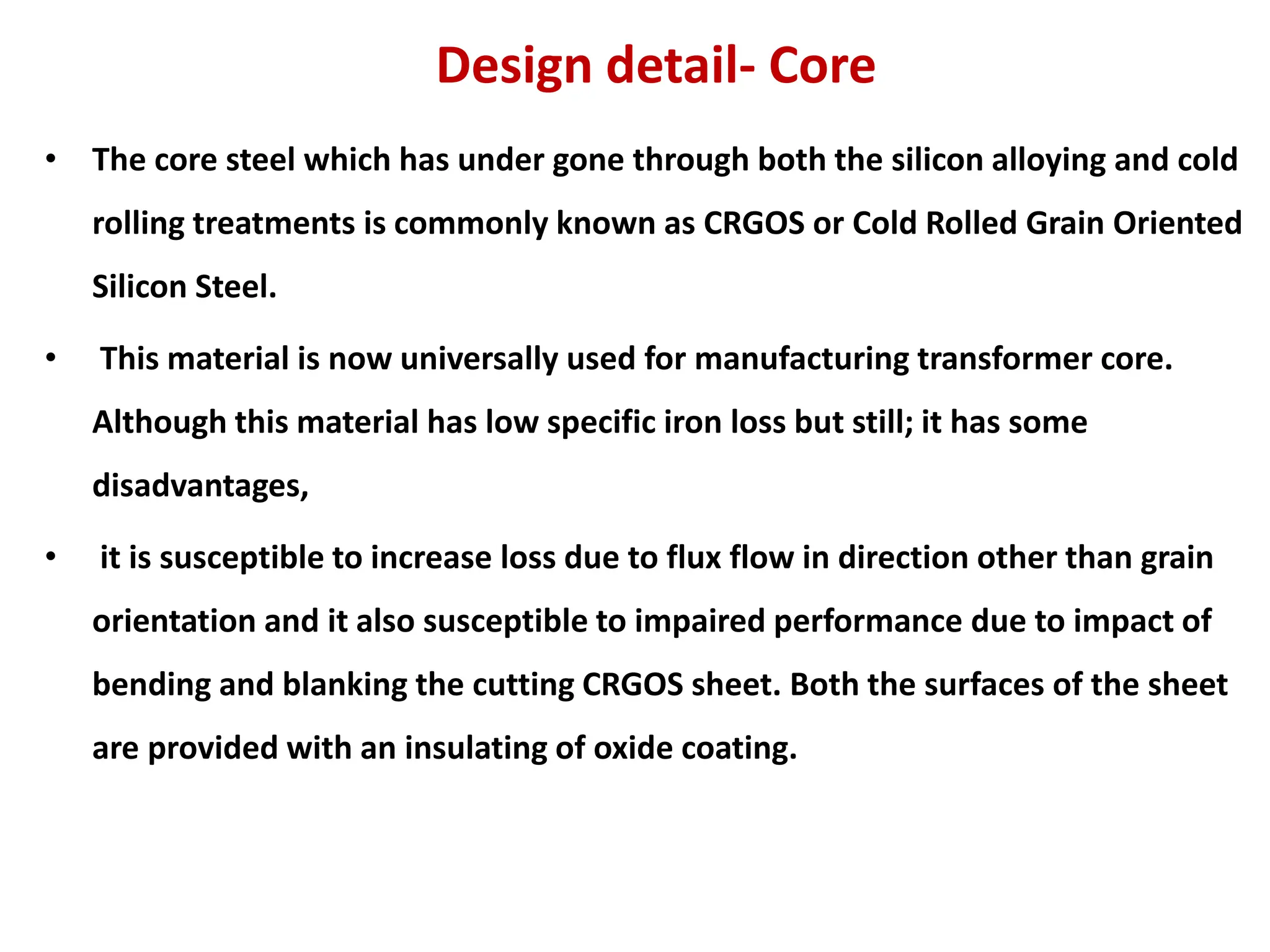 Design detail- Core

• The core steel which has under gone through both the silicon alloying and cold rolling treatments is commonly known as CRGOS or Cold Rolled Grain Oriented Silicon Steel.

• This material is now universally used for manufacturing transformer core. Although this material has low specific iron loss but still; it has some disadvantages,

• it is susceptible to increase loss due to flux flow in direction other than grain orientation and it also susceptible to impaired performance due to impact of bending and blanking the cutting CRGOS sheet. Both the surfaces of the sheet are provided with an insulating of oxide coating.